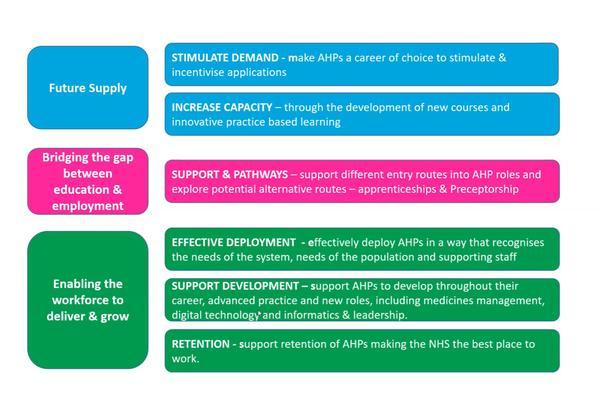 Future Supply

STIMULATE DEMAND - make AHPs a career of choice to stimulate & incentivise applications

INCREASE CAPACITY – through the development of new courses and innovative practice based learning

Bridging the gap between education & employment

SUPPORT & PATHWAYS – support different entry routes into AHP roles and explore potential alternative routes – apprenticeships & Preceptorship

Enabling the workforce to deliver & grow

EFFECTIVE DEPLOYMENT - effectively deploy AHPs in a way that recognises the needs of the system, needs of the population and supporting staff

SUPPORT DEVELOPMENT – support AHPs to develop throughout their career, advanced practice and new roles, including medicines management, digital technology and informatics & leadership.

RETENTION - support retention of AHPs making the NHS the best place to work.